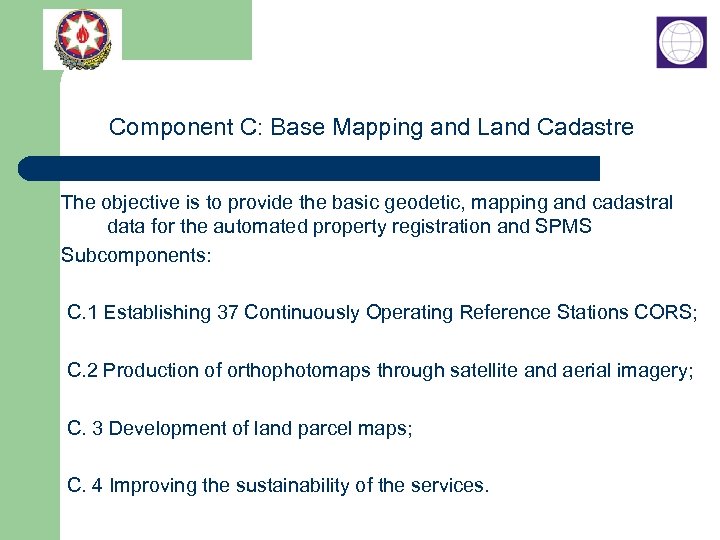 Component C: Base Mapping and Land Cadastre

The objective is to provide the basic geodetic, mapping and cadastral data for the automated property registration and SPMS

Subcomponents:

C.1 Establishing 37 Continuously Operating Reference Stations CORS;

C.2 Production of orthophotomaps through satellite and aerial imagery;

C. 3 Development of land parcel maps;

C. 4 Improving the sustainability of the services.